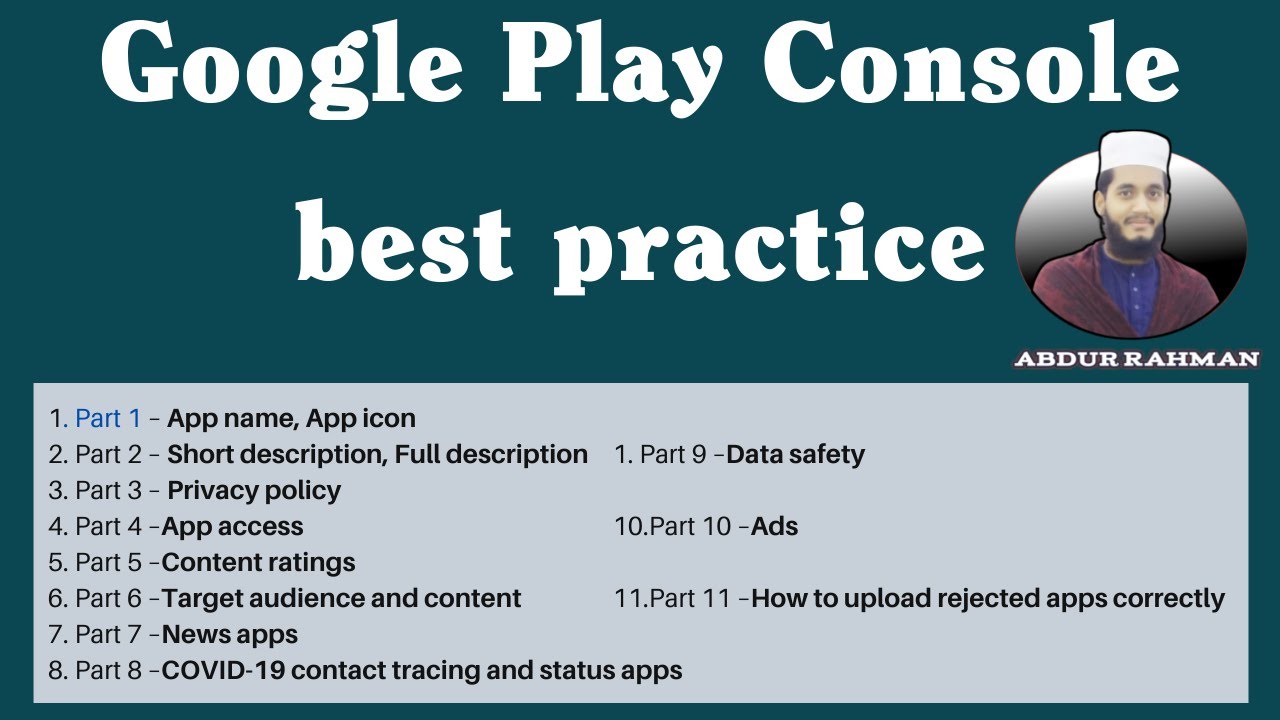 Google Play Console best practice

ABDUR RAHMAN

1. Part 1 – App name, App icon
2. Part 2 – Short description, Full description
3. Part 3 – Privacy policy
4. Part 4 –App access
5. Part 5 –Content ratings
6. Part 6 –Target audience and content
7. Part 7 –News apps
8. Part 8 –COVID-19 contact tracing and status apps

1. Part 9 –Data safety
10.Part 10 –Ads
11.Part 11 –How to upload rejected apps correctly